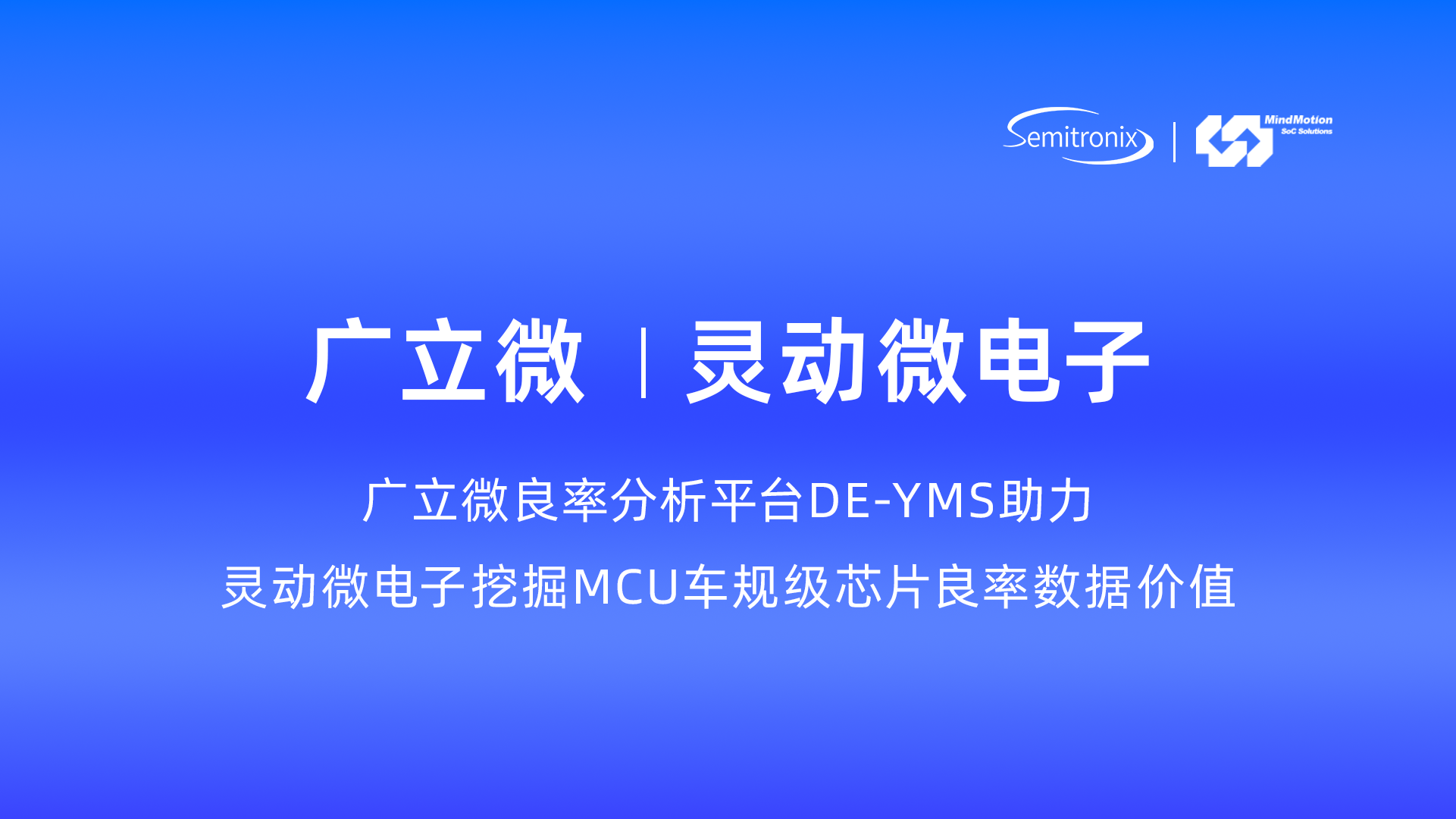 Semitronix | MindMotion SoC Solutions

广立微 | 灵动微电子

广立微良率分析平台DE-YMS助力

灵动微电子挖掘MCU车规级芯片良率数据价值